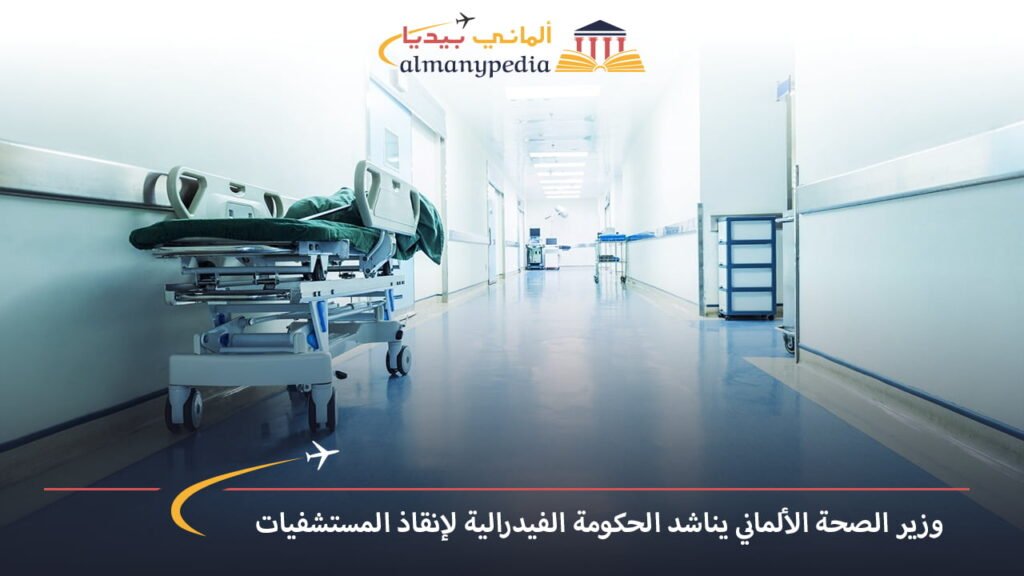 ألماني بيديا
almanypedia

وزير الصحة الألماني يناشد الحكومة الفيدرالية لإنقاذ المستشفيات